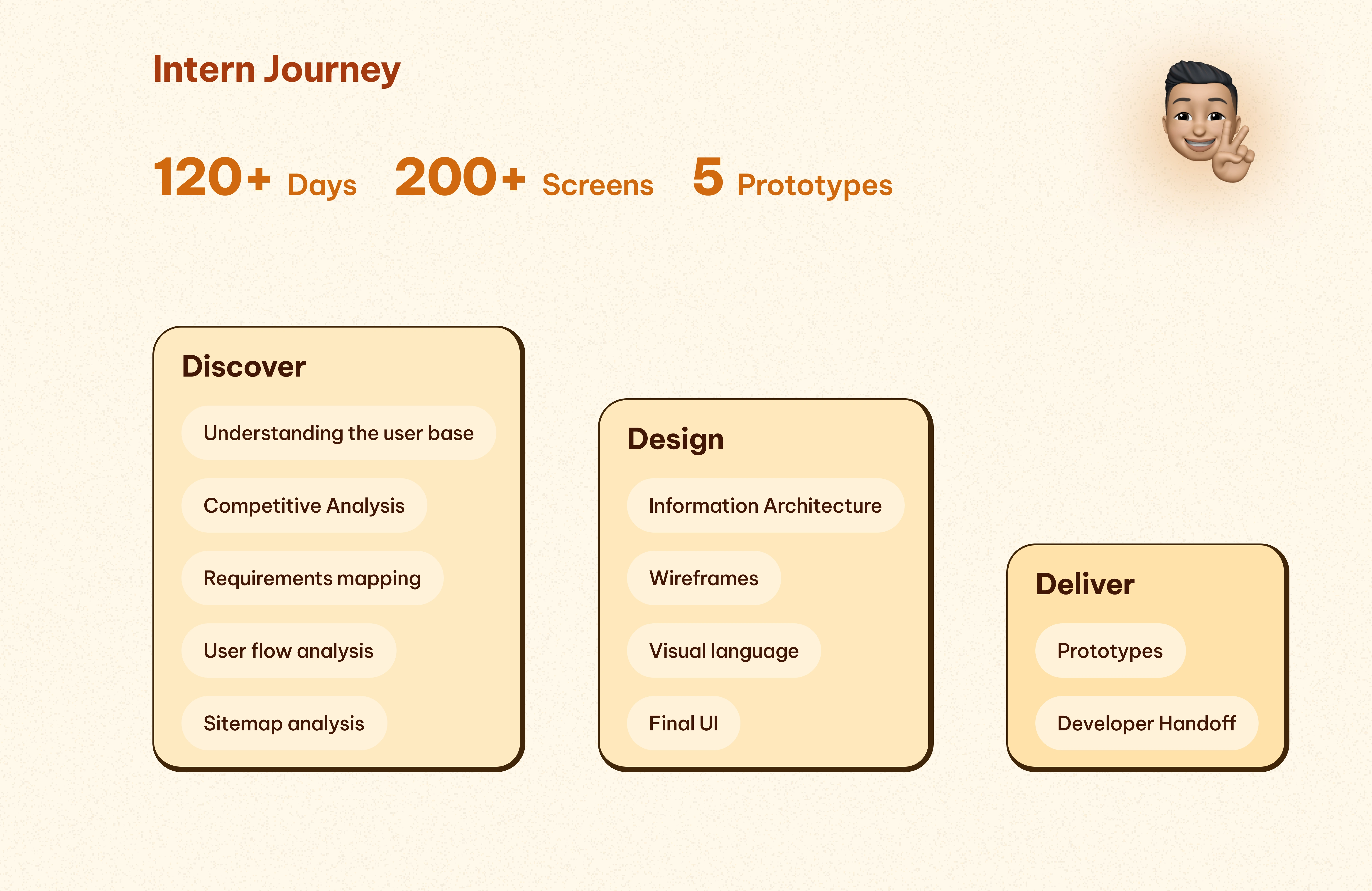 Intern Journey

120+ Days 200+ Screens 5 Prototypes

Discover

Understanding the user base

Competitive Analysis

Requirements mapping

User flow analysis

Sitemap analysis

Design

Information Architecture

Wireframes

Visual language

Final UI

Deliver

Prototypes

Developer Handoff